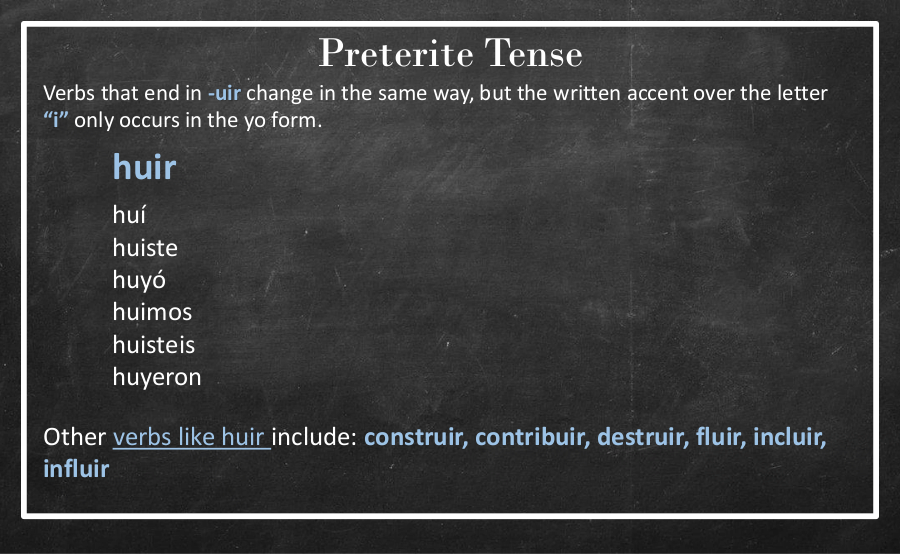 Preterite Tense

Verbs that end in -uir change in the same way, but the written accent over the letter "i" only occurs in the yo form.

huir

huí
huiste
huyó
huimos
huisteis
huyeron

Other verbs like huir include: construir, contribuir, destruir, fluir, incluir, influir